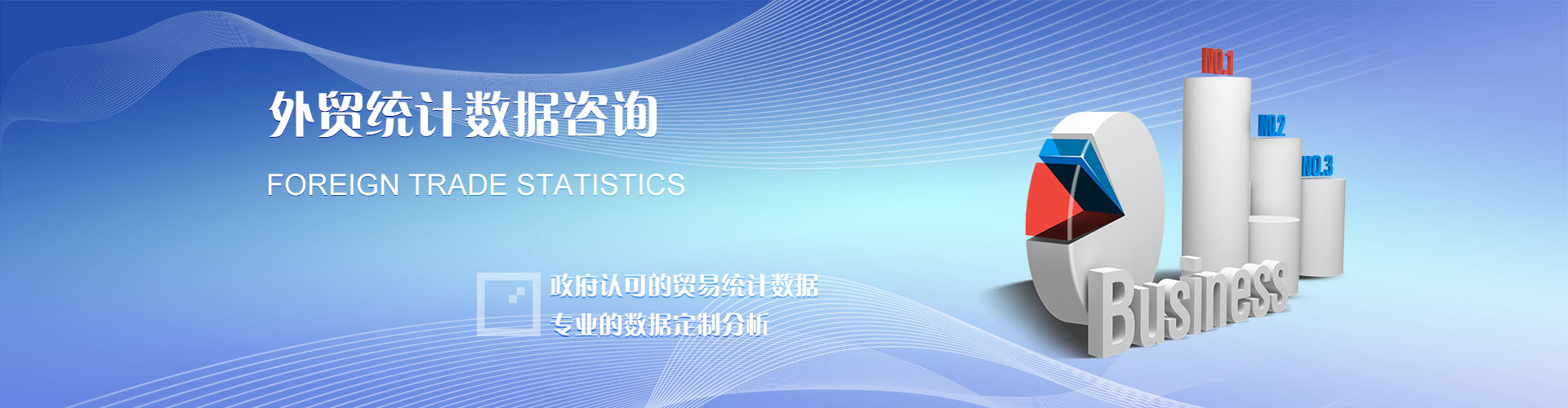 外贸统计数据咨询

FOREIGN TRADE STATISTICS

政府认可的贸易统计数据
专业的数据定制分析

NO.1
NO.2
NO.3

Business